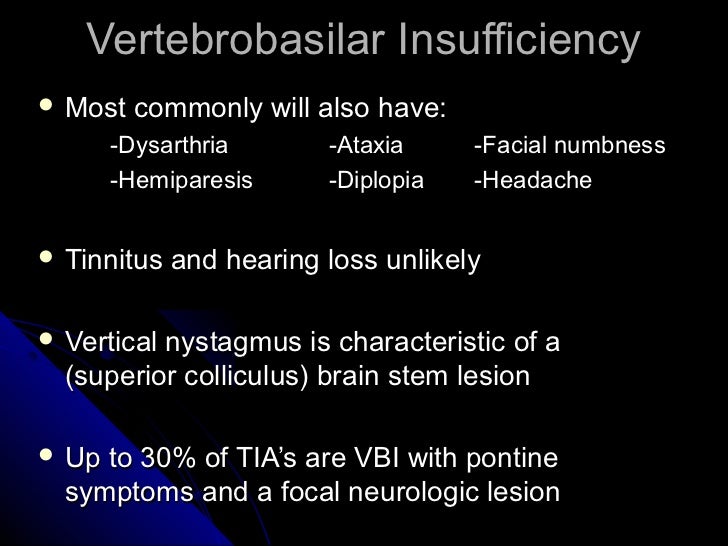 Vertebrobasilar Insufficiency

• Most commonly will also have:

-Dysarthria -Ataxia -Facial numbness
-Hemiparesis -Diplopia -Headache

• Tinnitus and hearing loss unlikely

• Vertical nystagmus is characteristic of a (superior colliculus) brain stem lesion

• Up to 30% of TIA's are VBI with pontine symptoms and a focal neurologic lesion